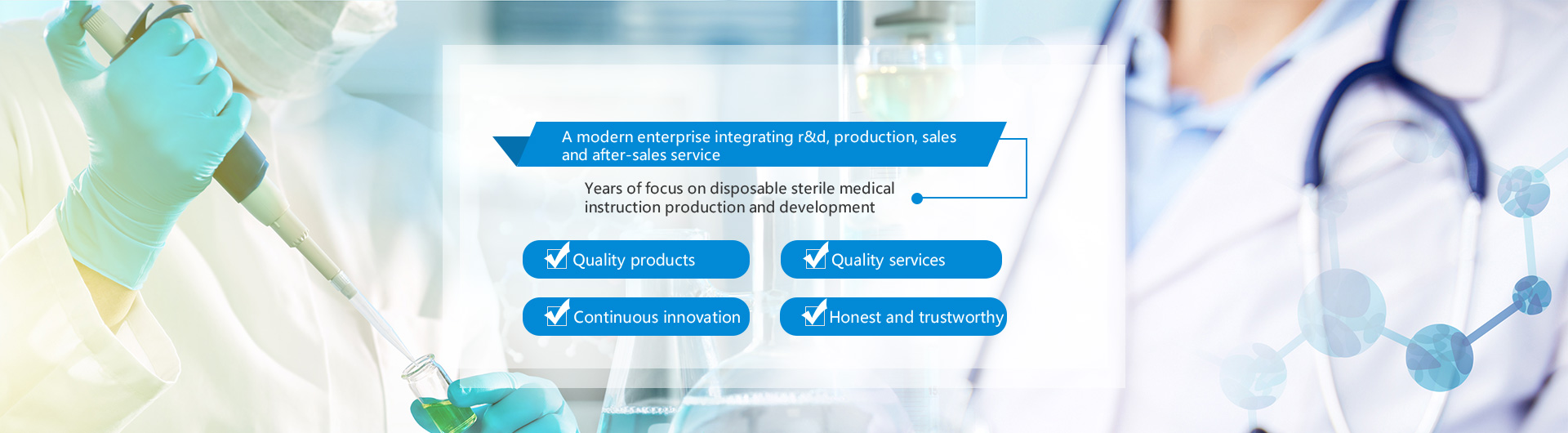 A modern enterprise integrating r&d, production, sales and after-sales service

Years of focus on disposable sterile medical instruction production and development

Quality products

Quality services

Continuous innovation

Honest and trustworthy